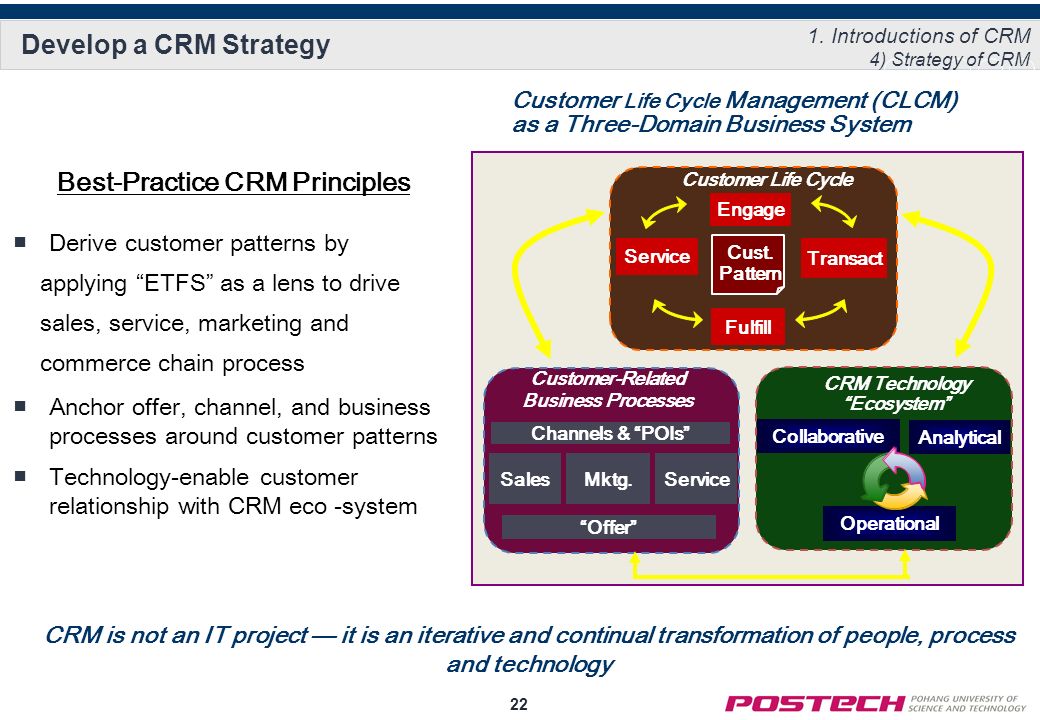 Develop a CRM Strategy

1. Introductions of CRM
4) Strategy of CRM

Customer Life Cycle Management (CLCM) as a Three-Domain Business System

Best-Practice CRM Principles

■ Derive customer patterns by applying “ETFS” as a lens to drive sales, service, marketing and commerce chain process

■ Anchor offer, channel, and business processes around customer patterns

■ Technology-enable customer relationship with CRM eco -system

Customer Life Cycle

Engage

Service

Cust. Pattern

Transact

Fulfill

Customer-Related Business Processes

Channels & “POIs”

Sales

Mktg.

Service

“Offer”

CRM Technology “Ecosystem”

Collaborative

Analytical

Operational

CRM is not an IT project — it is an iterative and continual transformation of people, process and technology

22

POSTECH POHANG UNIVERSITY OF SCIENCE AND TECHNOLOGY